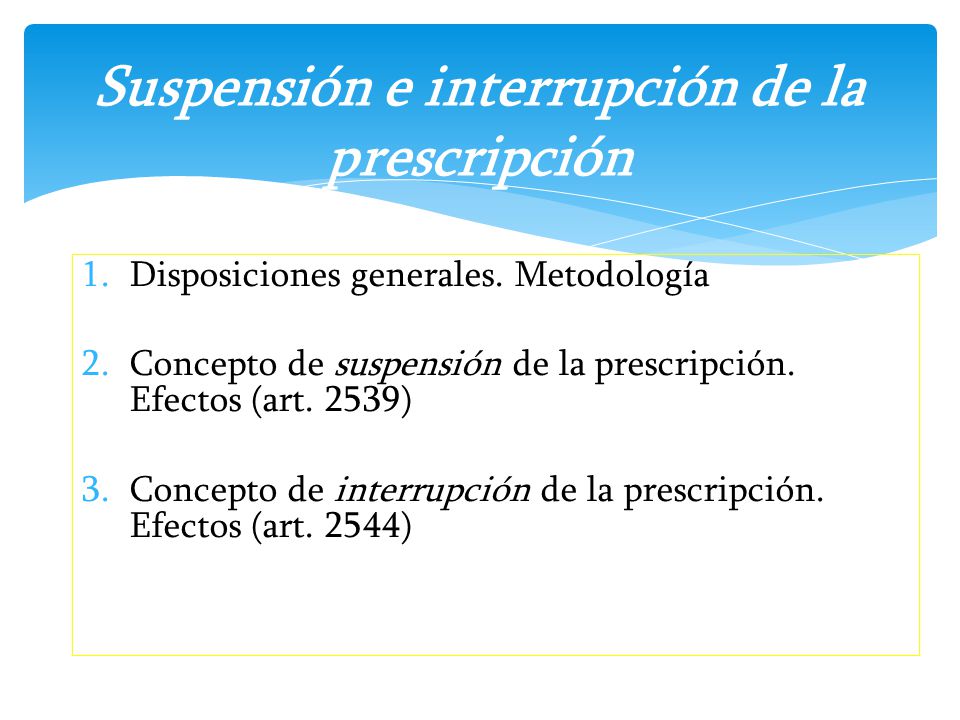 Suspensión e interrupción de la prescripción

1. Disposiciones generales. Metodología

2. Concepto de suspensión de la prescripción. Efectos (art. 2539)

3. Concepto de interrupción de la prescripción. Efectos (art. 2544)